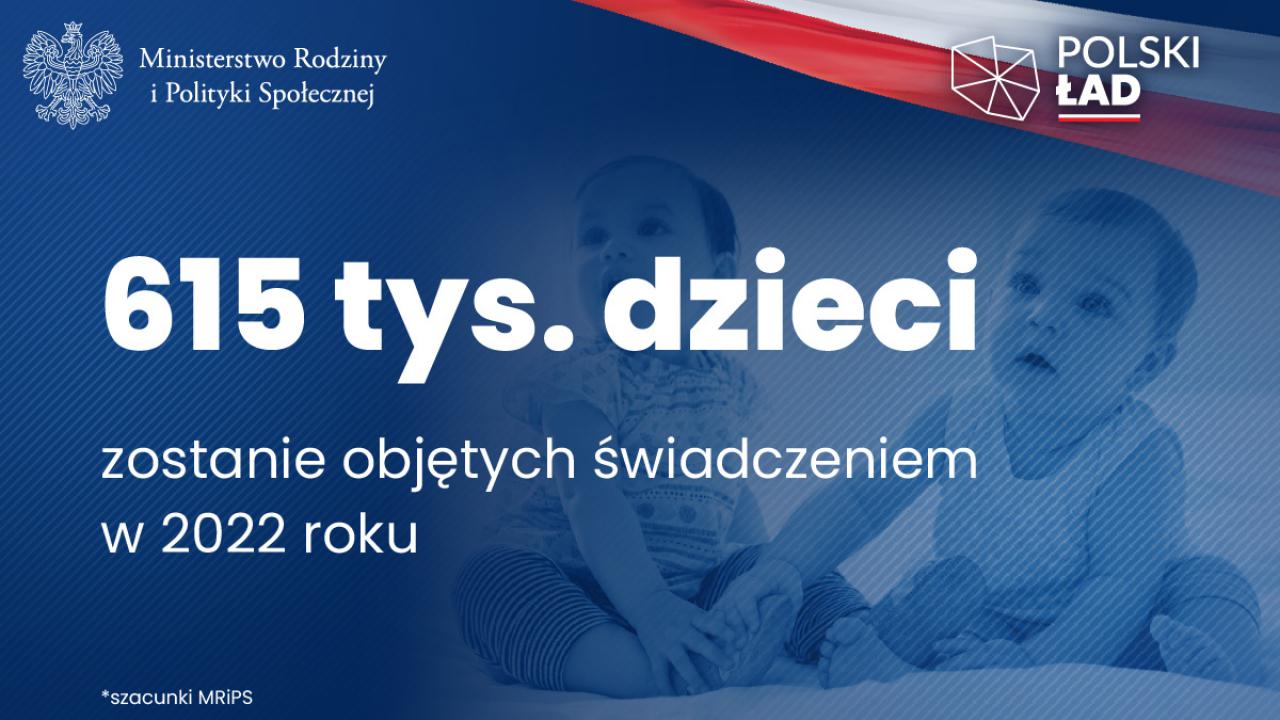 Ministerstwo Rodziny i Polityki Społecznej

POLSKI ŁAD

615 tys. dzieci

zostanie objętych świadczeniem w 2022 roku

*szacunki MRiPS